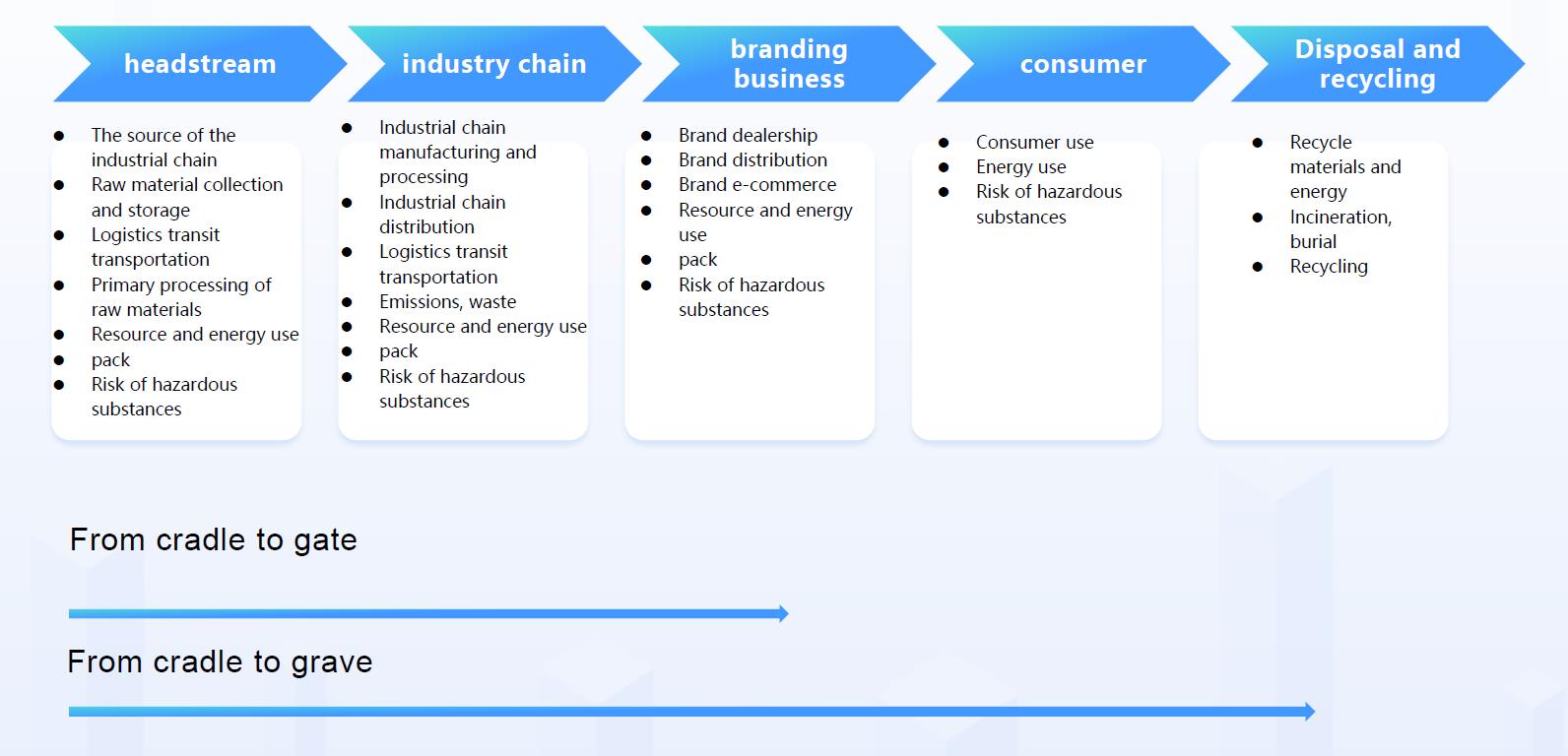 headstream

- The source of the industrial chain
- Raw material collection and storage
- Logistics transit transportation
- Primary processing of raw materials
- Resource and energy use
- pack
- Risk of hazardous substances

industry chain

- Industrial chain manufacturing and processing
- Industrial chain distribution
- Logistics transit transportation
- Emissions, waste
- Resource and energy use
- pack
- Risk of hazardous substances

branding business

- Brand dealership
- Brand distribution
- Brand e-commerce
- Resource and energy use
- pack
- Risk of hazardous substances

consumer

- Consumer use
- Energy use
- Risk of hazardous substances

Disposal and recycling

- Recycle materials and energy
- Incineration, burial
- Recycling

From cradle to gate

From cradle to grave